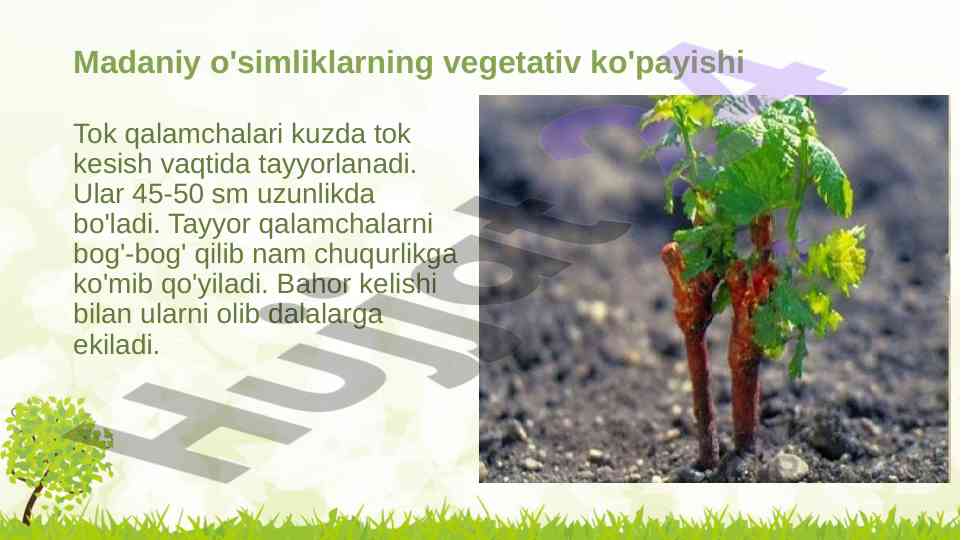 Madaniy o'simliklarning vegetativ ko'payishi

Tok qalamchalari kuzda tok kesish vaqtida tayyorlanadi. Ular 45-50 sm uzunlikda bo'ladi. Tayyor qalamchalarni bog'-bog' qilib nam chuqurlikga ko'mib qo'yiladi. Bahor kelishi bilan ularni olib dalalarga ekiladi.

Hujjat